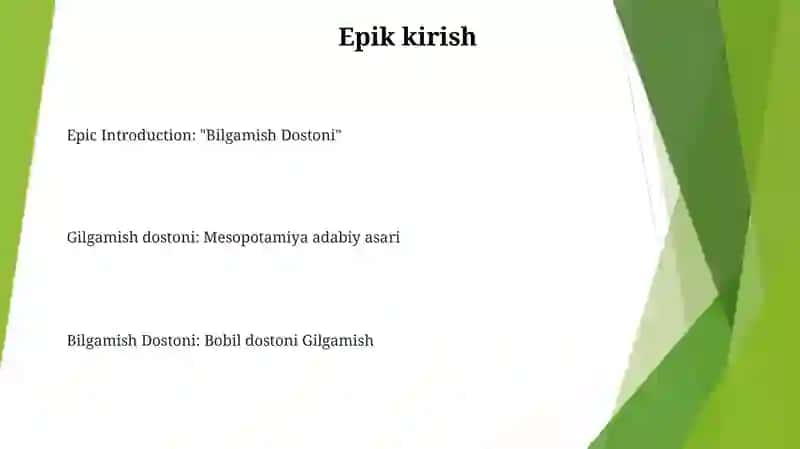 Epik kirish

Epic Introduction: "Bilgamish Dostoni"

Gilgamish dostoni: Mesopotamiya adabiy asari

Bilgamish Dostoni: Bobil dostoni Gilgamish